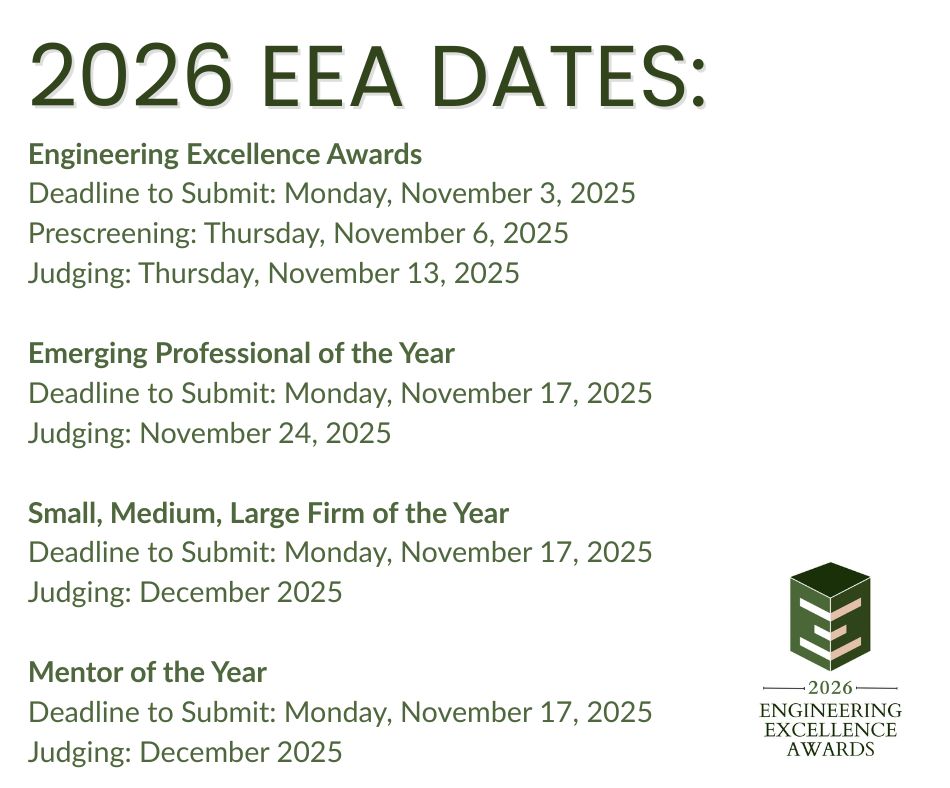 2026 EEA DATES:

Engineering Excellence Awards
Deadline to Submit: Monday, November 3, 2025
Prescreening: Thursday, November 6, 2025
Judging: Thursday, November 13, 2025

Emerging Professional of the Year
Deadline to Submit: Monday, November 17, 2025
Judging: November 24, 2025

Small, Medium, Large Firm of the Year
Deadline to Submit: Monday, November 17, 2025
Judging: December 2025

Mentor of the Year
Deadline to Submit: Monday, November 17, 2025
Judging: December 2025

2026
ENGINEERING
EXCELLENCE
AWARDS